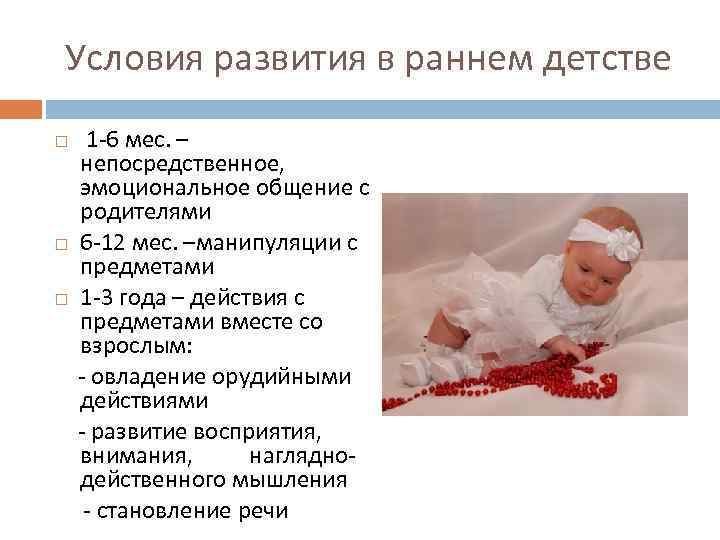 Условия развития в раннем детстве

□ 1-6 мес. – непосредственное, эмоциональное общение с родителями

□ 6-12 мес. –манипуляции с предметами

□ 1-3 года – действия с предметами вместе со взрослым:

- овладение орудийными действиями

- развитие восприятия, внимания, наглядно-действенного мышления

- становление речи